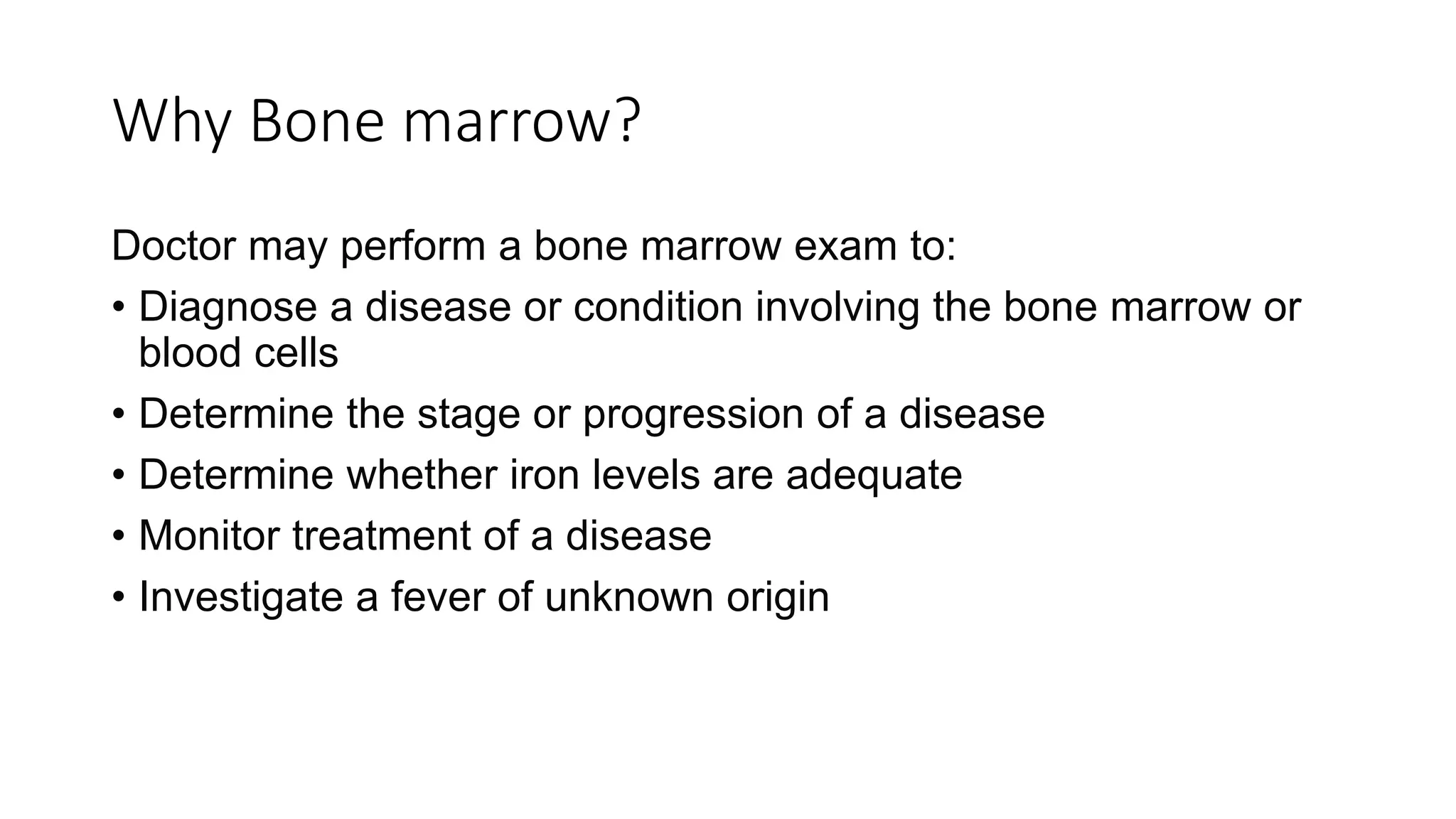 Why Bone marrow?

Doctor may perform a bone marrow exam to:

• Diagnose a disease or condition involving the bone marrow or blood cells
• Determine the stage or progression of a disease
• Determine whether iron levels are adequate
• Monitor treatment of a disease
• Investigate a fever of unknown origin